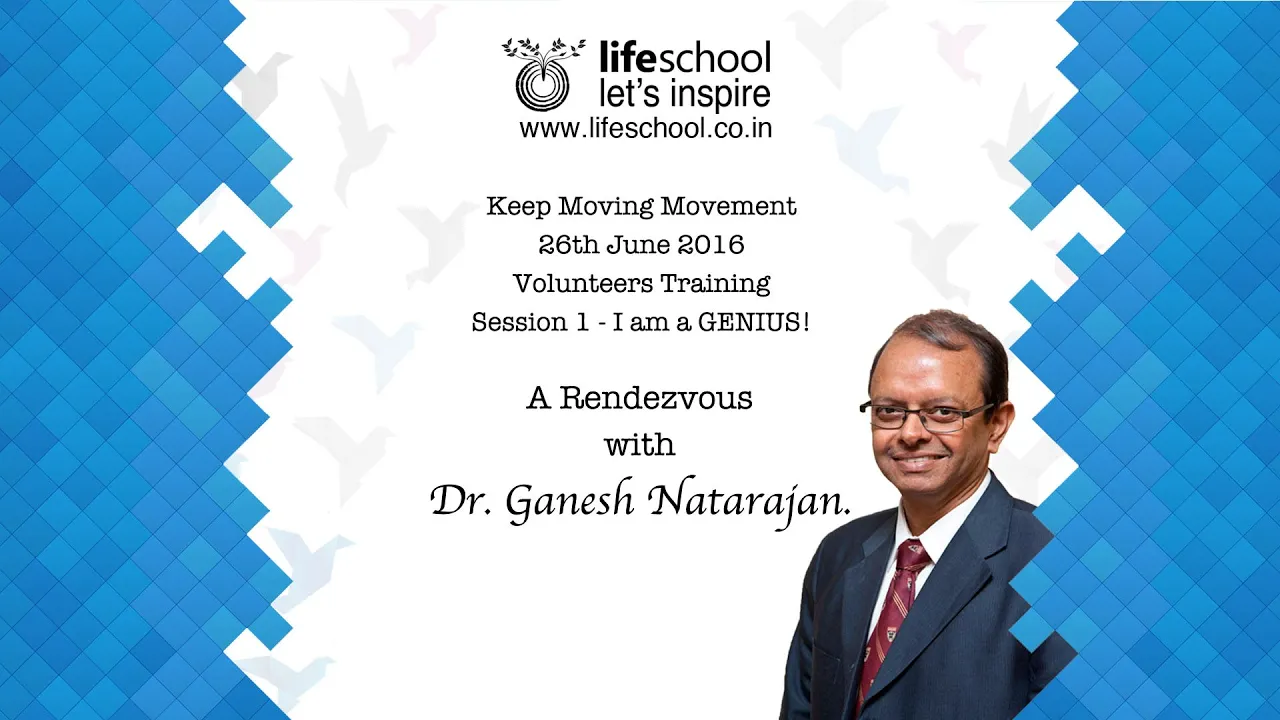 lifeschool
let's inspire
www.lifeschool.co.in

Keep Moving Movement
26th June 2016
Volunteers Training
Session 1 - I am a GENIUS!

A Rendezvous
with
Dr. Ganesh Natarajan.